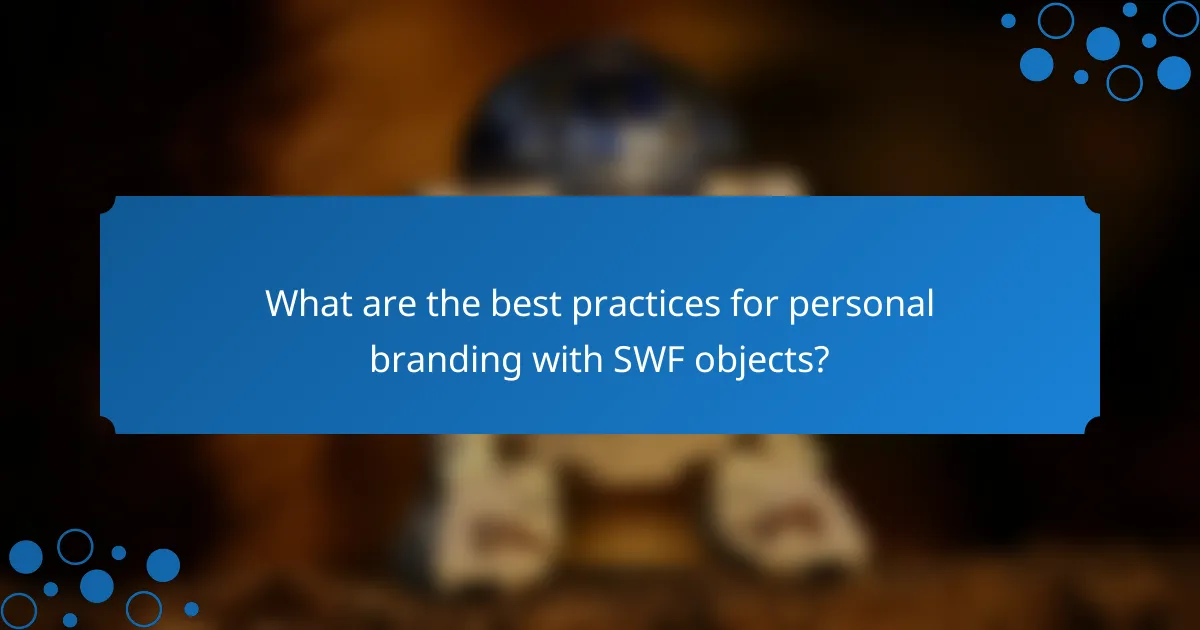 What are the best practices for personal branding with SWF objects?